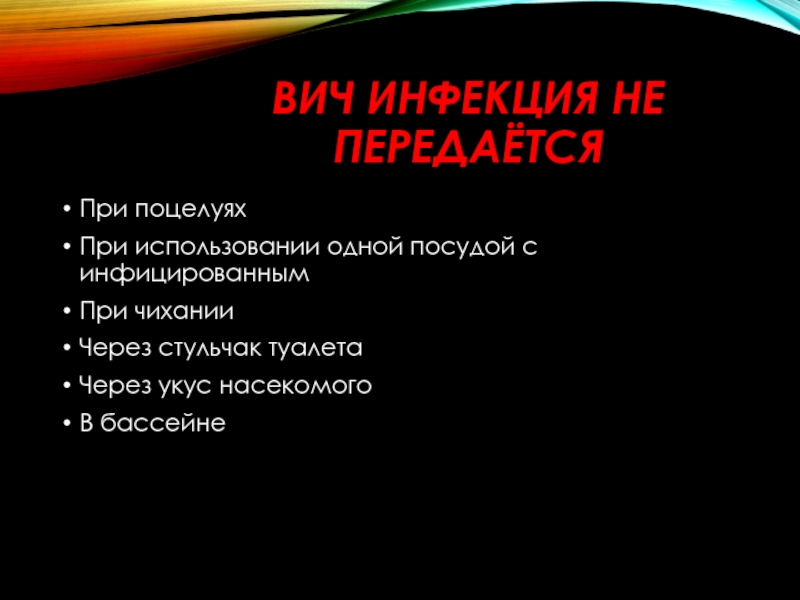 ВИЧ ИНФЕКЦИЯ НЕ ПЕРЕДАЁТСЯ

• При поцелуях
• При использовании одной посудой с инфицированным
• При чихании
• Через стульчак туалета
• Через укус насекомого
• В бассейне